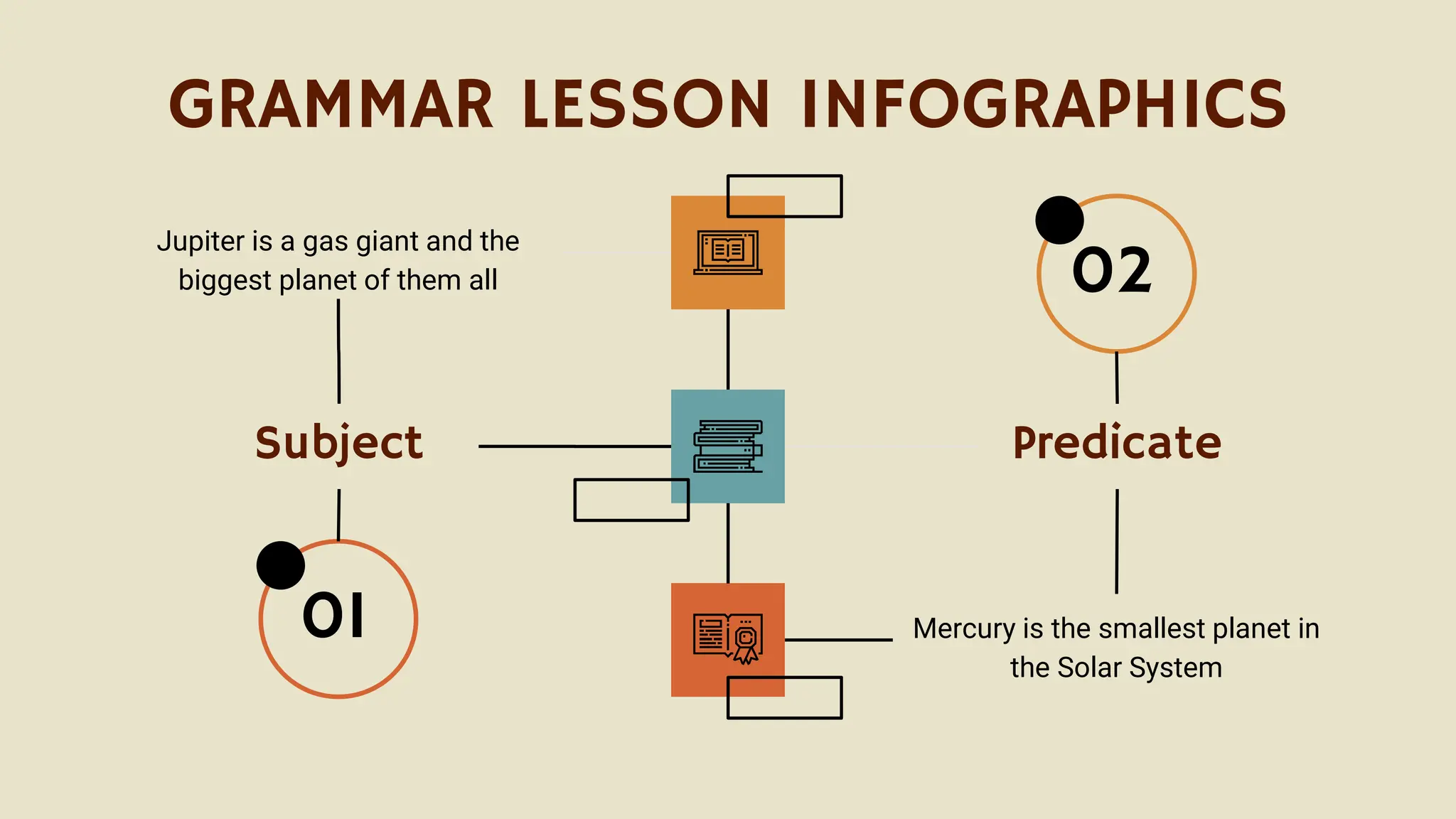 GRAMMAR LESSON INFOGRAPHICS

Jupiter is a gas giant and the biggest planet of them all

Subject

01

02

Predicate

Mercury is the smallest planet in the Solar System